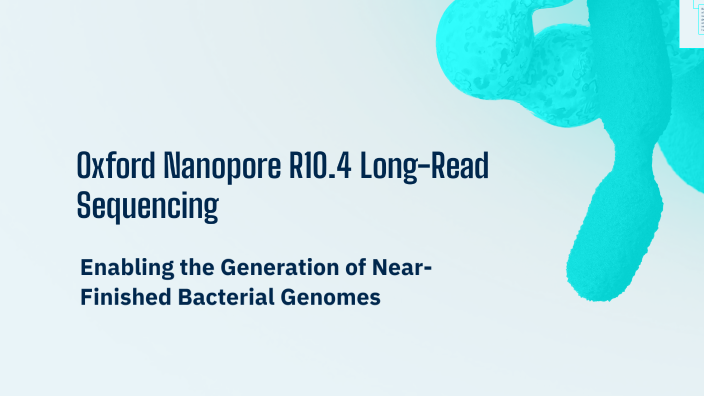 Oxford Nanopore R10.4 Long-Read Sequencing

Enabling the Generation of Near-Finished Bacterial Genomes